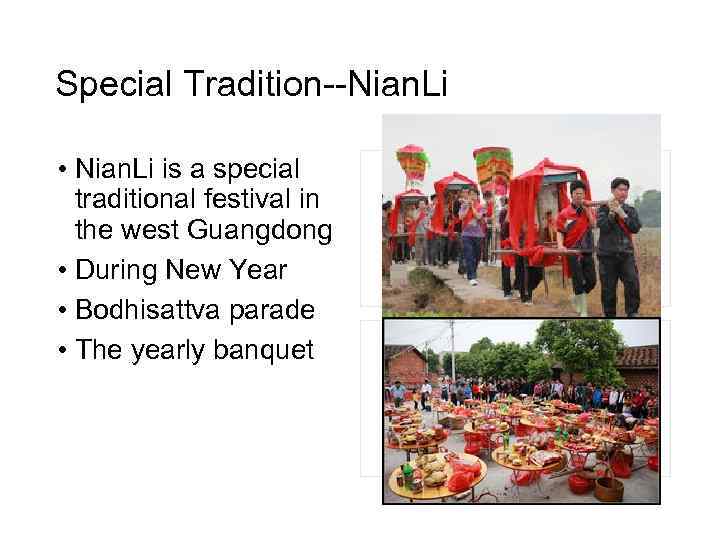 Special Tradition--NianLi

• NianLi is a special traditional festival in the west Guangdong
• During New Year
• Bodhisattva parade
• The yearly banquet